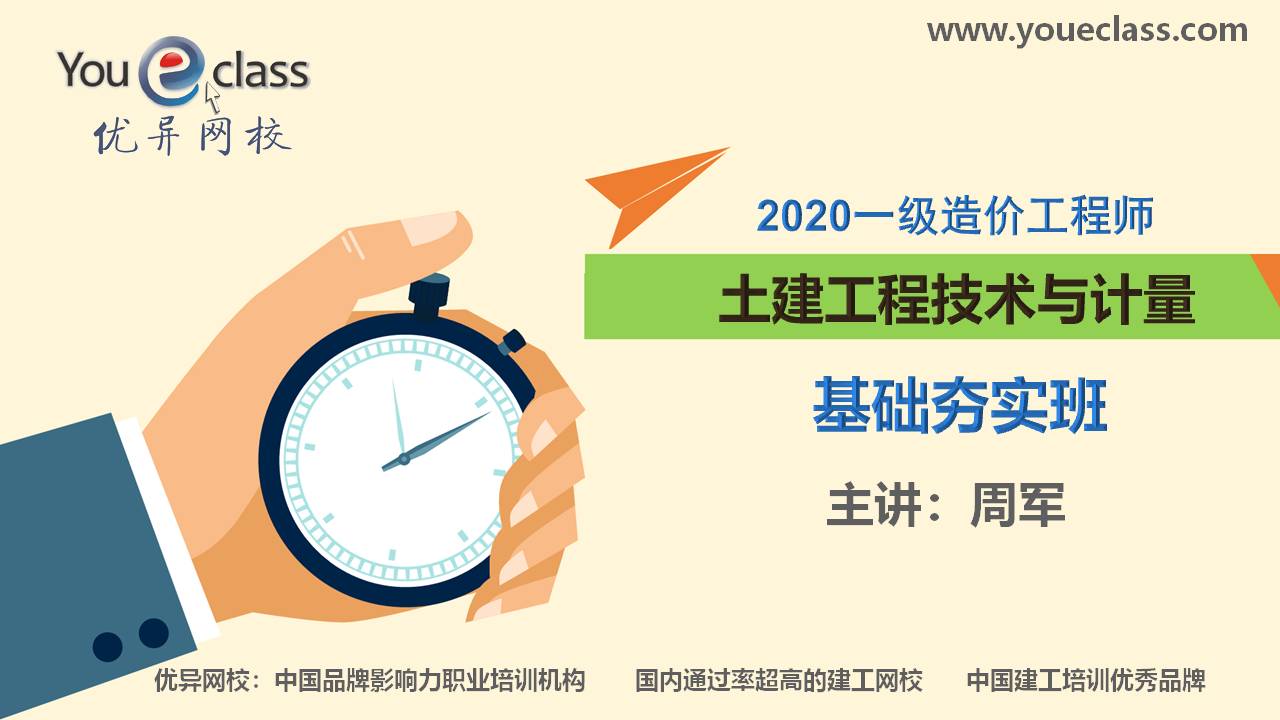 You e class
优异网校

www.youeclass.com

2020一级造价工程师

土建工程技术与计量

基础夯实班

主讲：周军

优异网校：中国品牌影响力职业培训机构　国内通过率超高的建工网校　中国建工培训优秀品牌